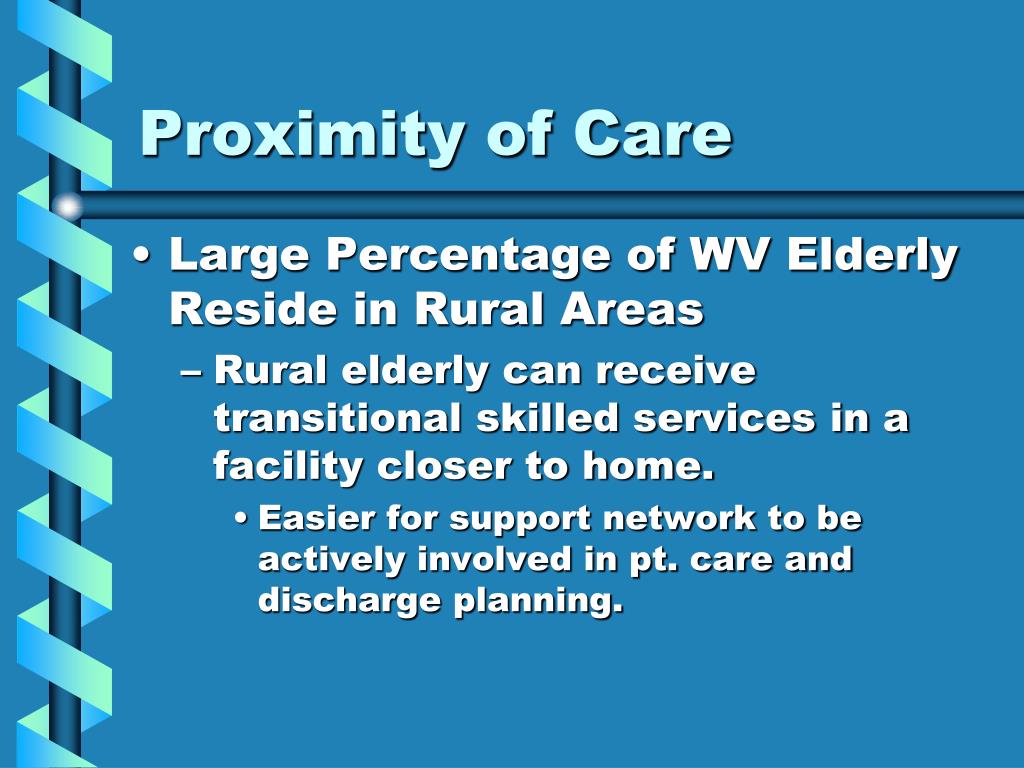 Proximity of Care

• Large Percentage of WV Elderly Reside in Rural Areas

– Rural elderly can receive transitional skilled services in a facility closer to home.

• Easier for support network to be actively involved in pt. care and discharge planning.